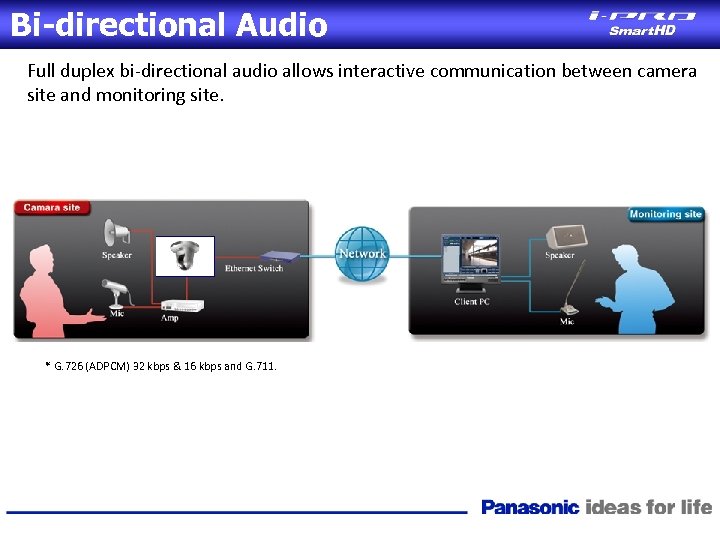 Bi-directional Audio

i-PRO SmartHD

Full duplex bi-directional audio allows interactive communication between camera site and monitoring site.

Camara site

Speaker

Mic

Amp

Ethernet Switch

Network

Monitoring site

Client PC

Speaker

Mic

* G.726 (ADPCM) 32 kbps & 16 kbps and G.711.

Panasonic ideas for life